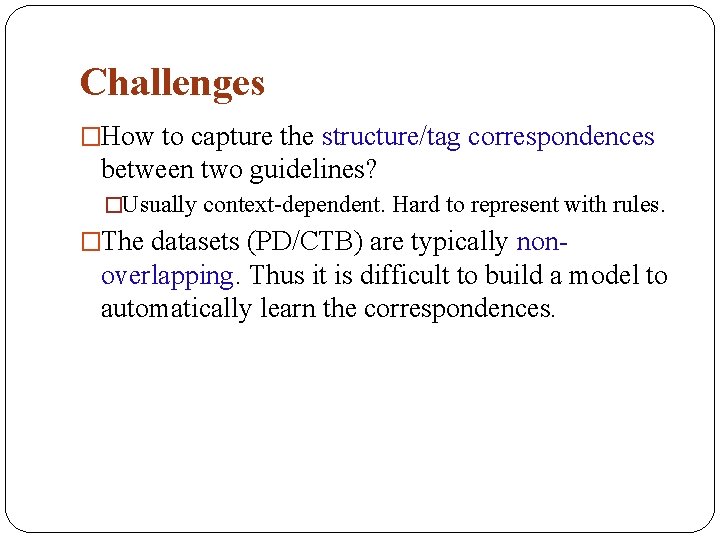 Challenges

□How to capture the structure/tag correspondences between two guidelines?

□Usually context-dependent. Hard to represent with rules.

□The datasets (PD/CTB) are typically non-overlapping. Thus it is difficult to build a model to automatically learn the correspondences.